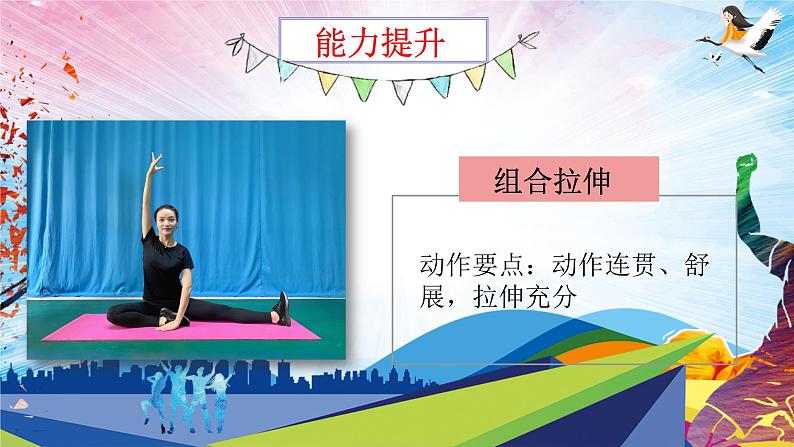 能力提升

组合拉伸

动作要点：动作连贯、舒展，拉伸充分